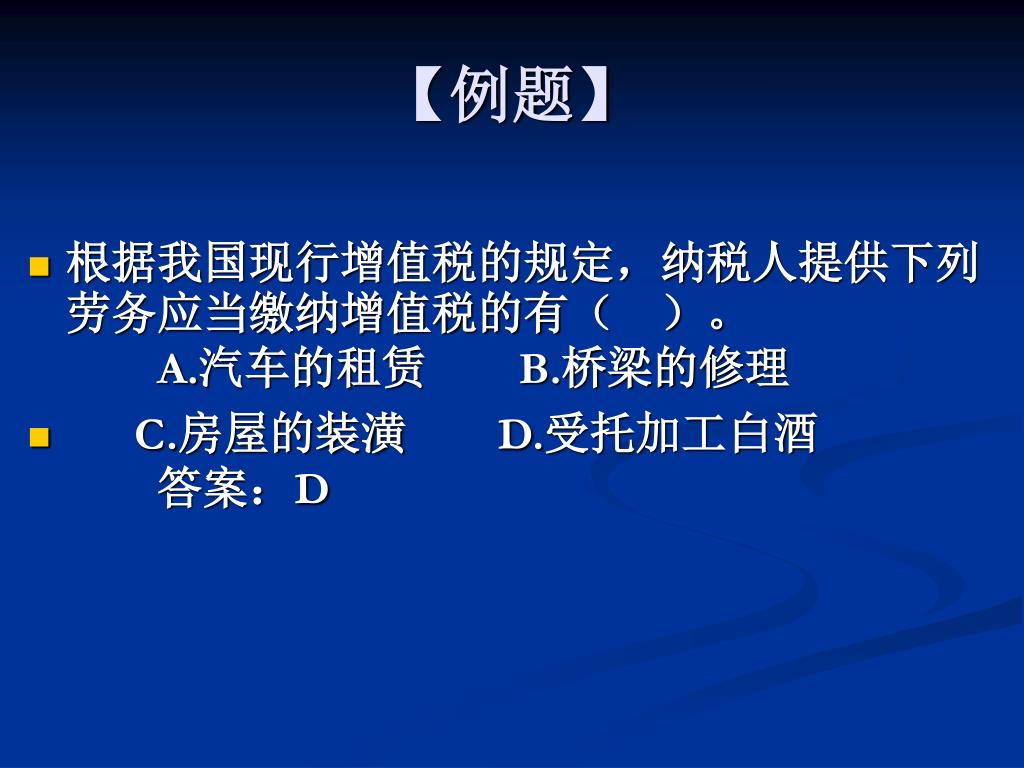 【例题】

根据我国现行增值税的规定，纳税人提供下列劳务应当缴纳增值税的有（ ）。
A.汽车的租赁　　B.桥梁的修理

C.房屋的装潢　　D.受托加工白酒
答案：D